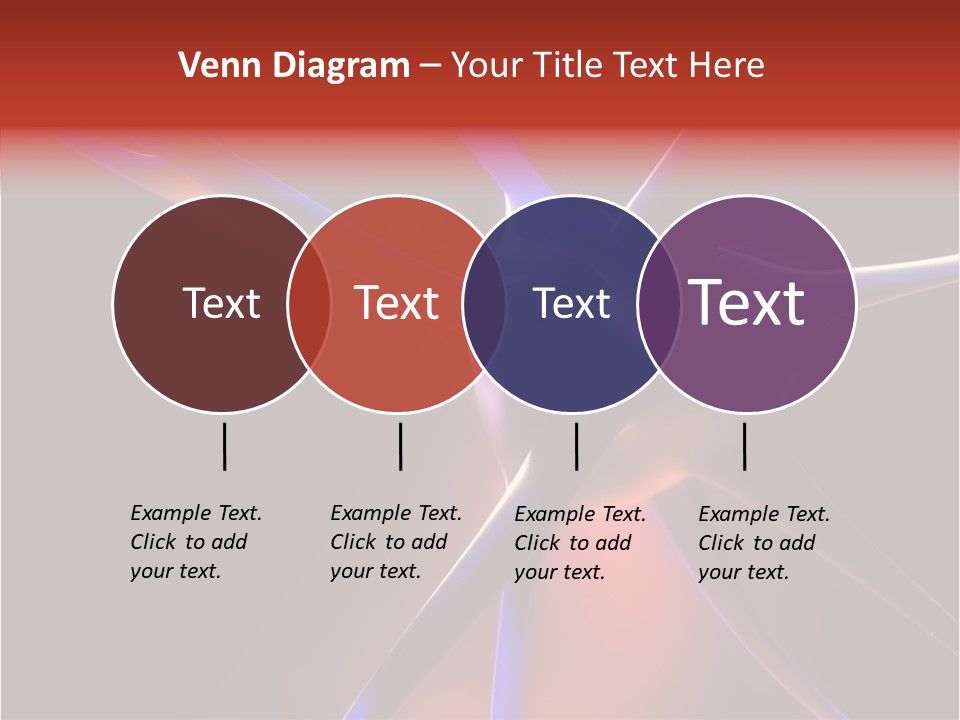 Venn Diagram – Your Title Text Here

Text

Text

Text

Text

Example Text. Click to add your text.

Example Text. Click to add your text.

Example Text. Click to add your text.

Example Text. Click to add your text.